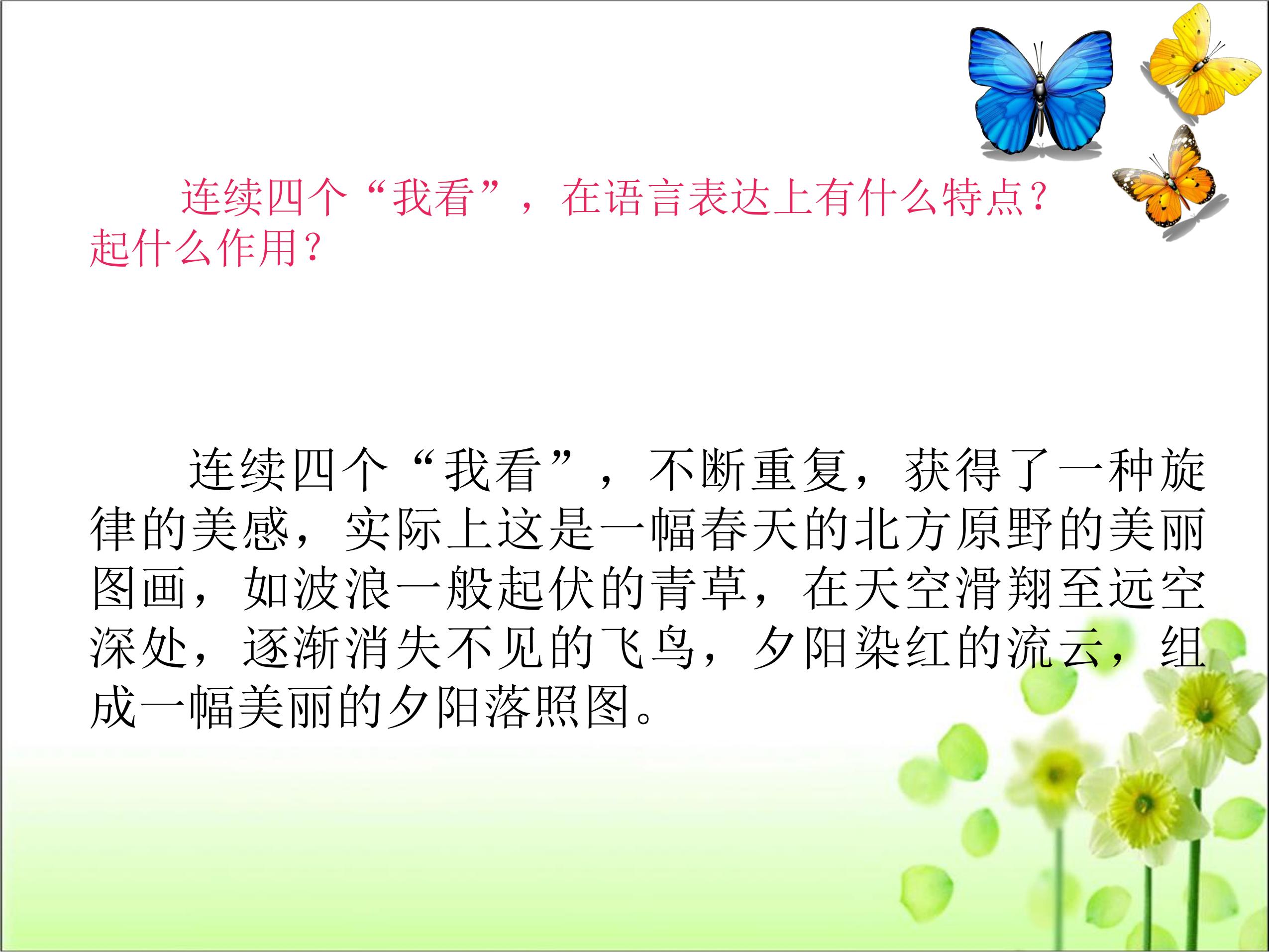 连续四个“我看”，在语言表达上有什么特点？起什么作用？

连续四个“我看”，不断重复，获得了一种旋律的美感，实际上这是一幅春天的北方原野的美丽图画，如波浪一般起伏的青草，在天空滑翔至远空深处，逐渐消失不见的飞鸟，夕阳染红的流云，组成一幅美丽的夕阳落照图。